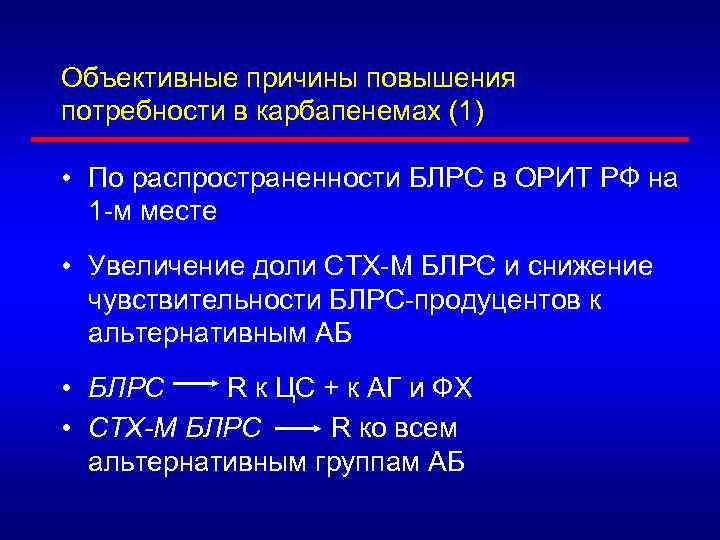 Объективные причины повышения потребности в карбапенемах (1)

• По распространенности БЛРС в ОРИТ РФ на 1-м месте

• Увеличение доли СТХ-М БЛРС и снижение чувствительности БЛРС-продуцентов к альтернативным АБ

• БЛРС $\longrightarrow$ R к ЦС + к АГ и ФХ

• СТХ-М БЛРС $\longrightarrow$ R ко всем альтернативным группам АБ